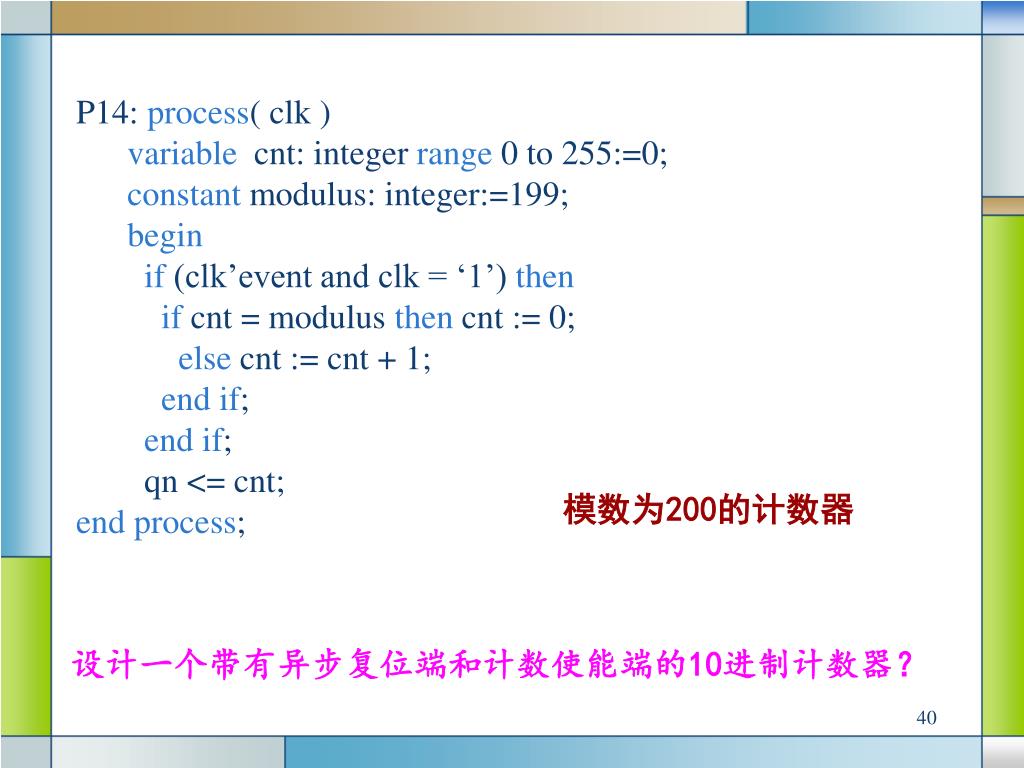 P14: process( clk )
variable cnt: integer range 0 to 255:=0;
constant modulus: integer:=199;
begin
if (clk’event and clk = ‘1’) then
if cnt = modulus then cnt := 0;
else cnt := cnt + 1;
end if;
end if;
qn <= cnt;
end process;

模数为200的计数器

设计一个带有异步复位端和计数使能端的10进制计数器？

40